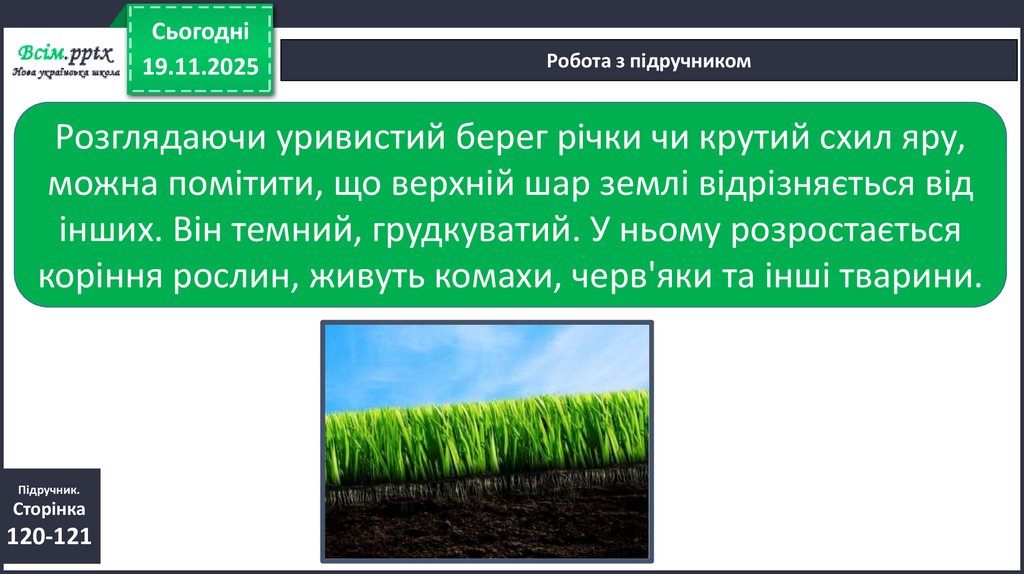 Всім.pptx
Нова українська школа

Сьогодні
19.11.2025

Робота з підручником

Розглядаючи уривистий берег річки чи крутий схил яру, можна помітити, що верхній шар землі відрізняється від інших. Він темний, грудкуватий. У ньому розростається коріння рослин, живуть комахи, черв'яки та інші тварини.

Підручник.
Сторінка
120-121